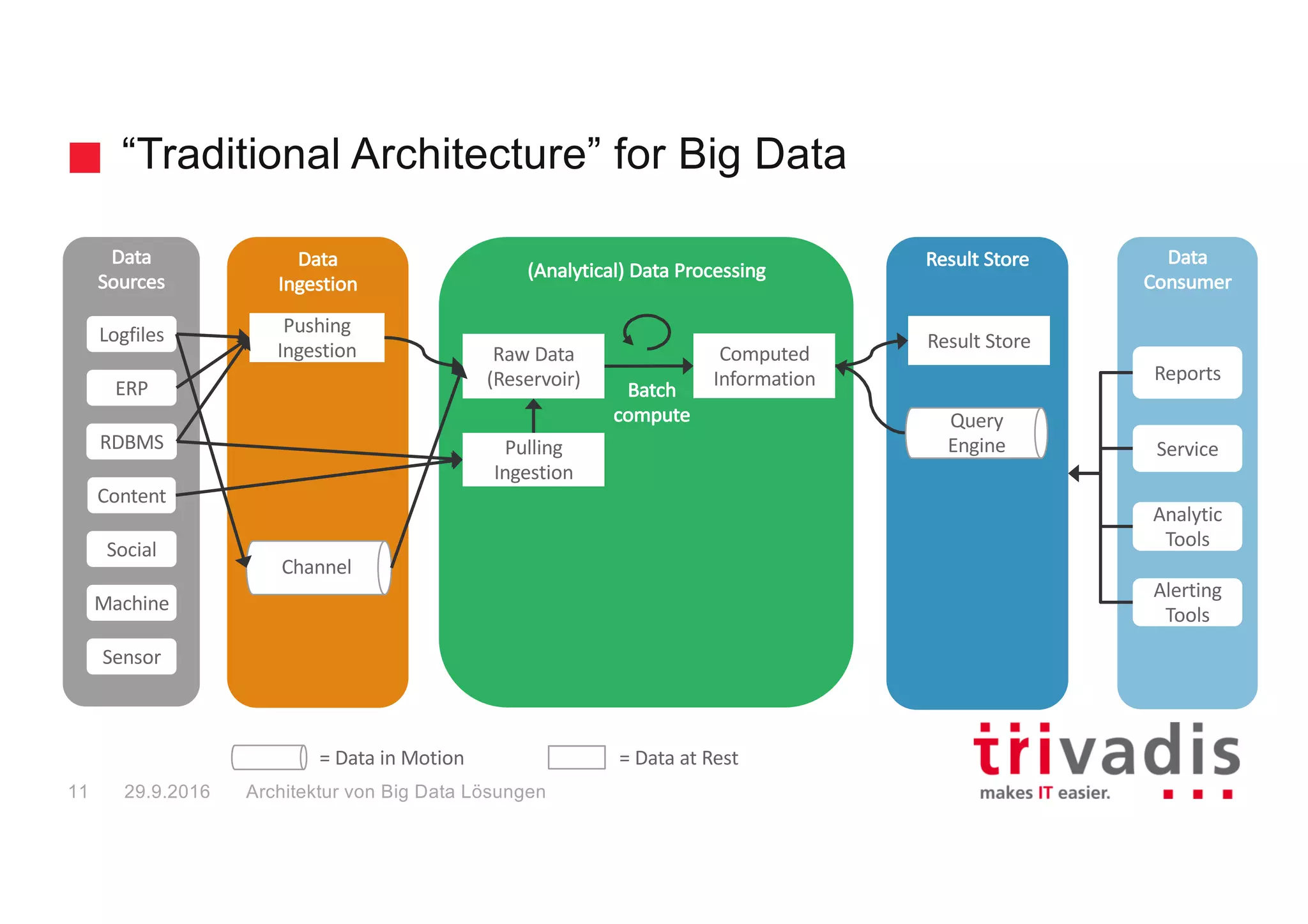 “Traditional Architecture” for Big Data

Data Sources

Logfiles

ERP

RDBMS

Content

Social

Machine

Sensor

Data Ingestion

Pushing Ingestion

Channel

(Analytical) Data Processing

Raw Data (Reservoir)

Batch compute

Computed Information

Pulling Ingestion

Result Store

Result Store

Query Engine

Data Consumer

Reports

Service

Analytic Tools

Alerting Tools

= Data in Motion

= Data at Rest

11 29.9.2016 Architektur von Big Data Lösungen

trivadis
makes IT easier.